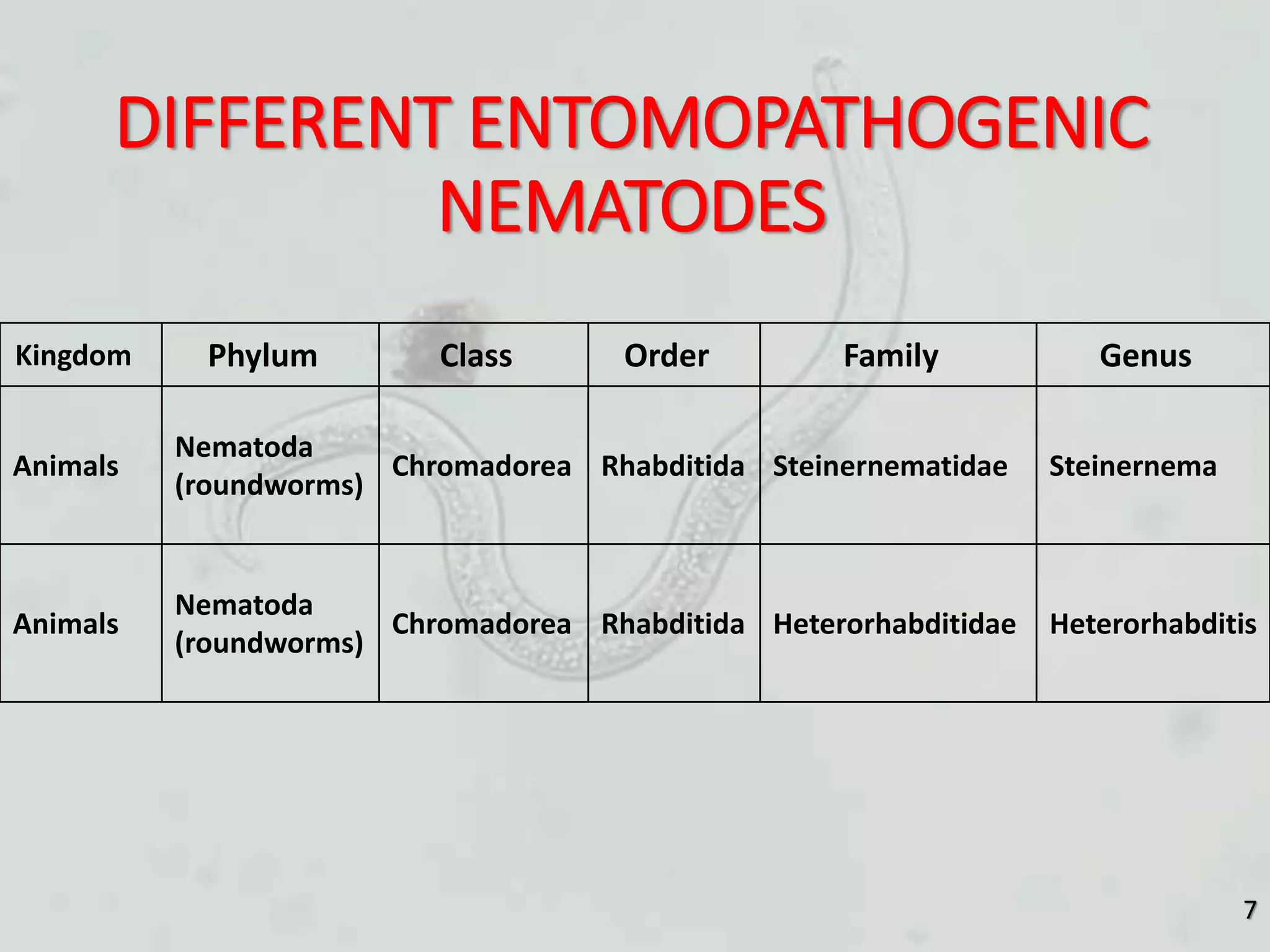 DIFFERENT ENTOMOPATHOGENIC NEMATODES

| Kingdom | Phylum | Class | Order | Family | Genus |
|---|---|---|---|---|---|
| Animals | Nematoda (roundworms) | Chromadorea | Rhabditida | Steinernematidae | Steinernema |
| Animals | Nematoda (roundworms) | Chromadorea | Rhabditida | Heterorhabditidae | Heterorhabditis |

7